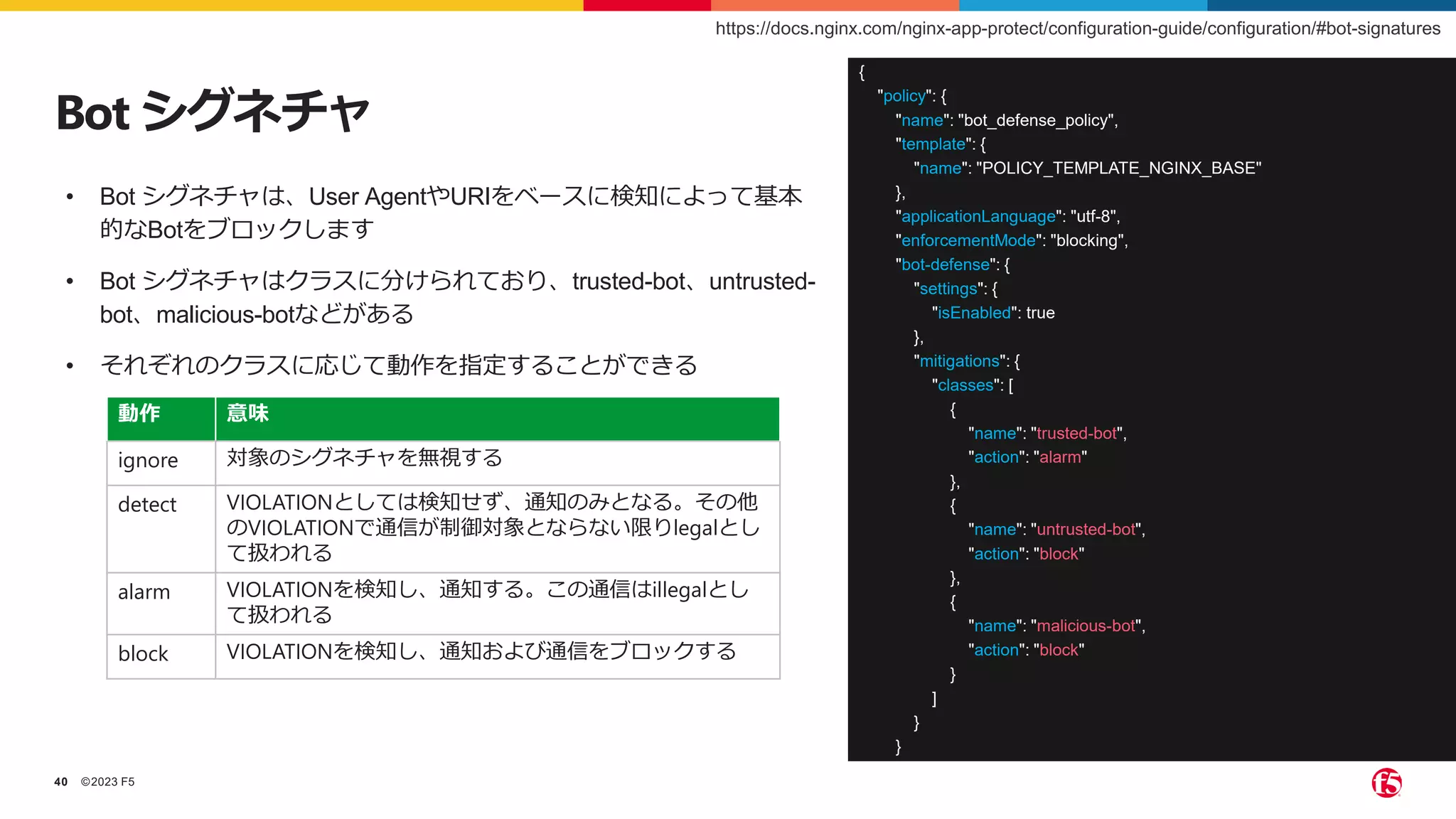 https://docs.nginx.com/nginx-app-protect/configuration-guide/configuration/#bot-signatures

Bot シグネチャ

• Bot シグネチャは、User AgentやURIをベースに検知によって基本的なBotをブロックします

• Bot シグネチャはクラスに分けられており、trusted-bot、untrusted-bot、malicious-botなどがある

• それぞれのクラスに応じて動作を指定することができる

| 動作 | 意味 |
|---|---|
| ignore | 対象のシグネチャを無視する |
| detect | VIOLATIONとしては検知せず、通知のみとなる。その他のVIOLATIONで通信が制御対象とならない限りlegalとして扱われる |
| alarm | VIOLATIONを検知し、通知する。この通信はillegalとして扱われる |
| block | VIOLATIONを検知し、通知および通信をブロックする |

{
  "policy": {
    "name": "bot_defense_policy",
    "template": {
      "name": "POLICY_TEMPLATE_NGINX_BASE"
    },
    "applicationLanguage": "utf-8",
    "enforcementMode": "blocking",
    "bot-defense": {
      "settings": {
        "isEnabled": true
      },
      "mitigations": {
        "classes": [
          {
            "name": "trusted-bot",
            "action": "alarm"
          },
          {
            "name": "untrusted-bot",
            "action": "block"
          },
          {
            "name": "malicious-bot",
            "action": "block"
          }
        ]
      }
    }

40 ©2023 F5

f5